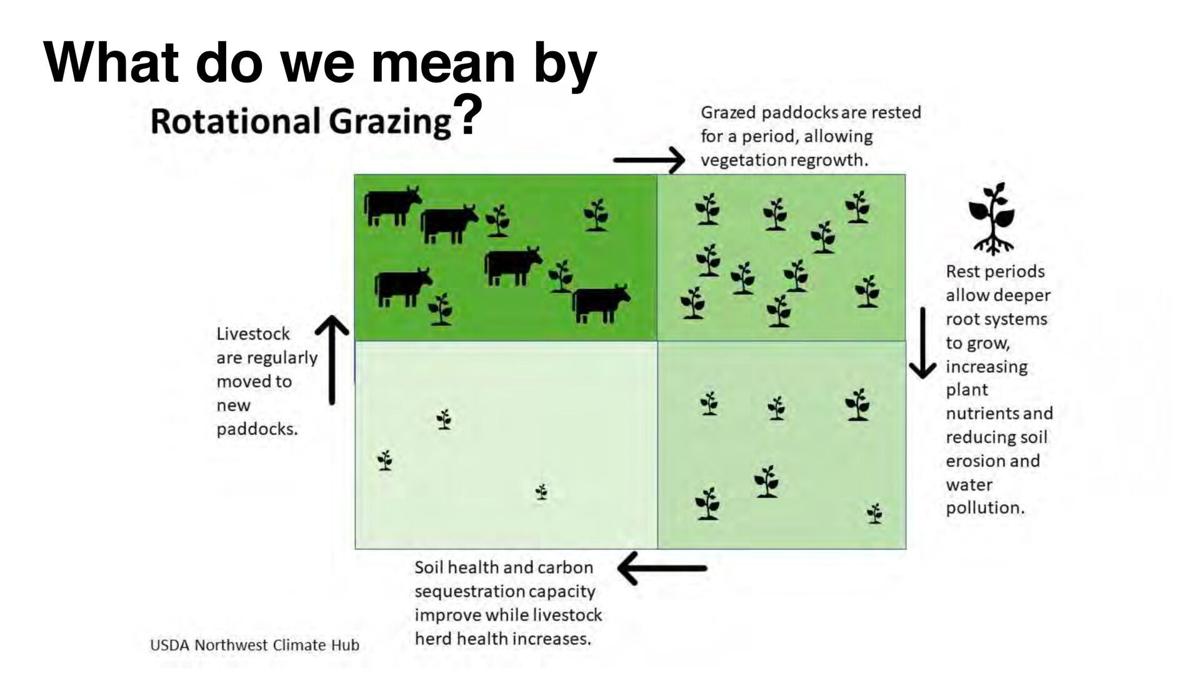 What do we mean by
Rotational Grazing?

Grazed paddocks are rested for a period, allowing vegetation regrowth.

Rest periods allow deeper root systems to grow, increasing plant nutrients and reducing soil erosion and water pollution.

Soil health and carbon sequestration capacity improve while livestock herd health increases.

Livestock are regularly moved to new paddocks.

USDA Northwest Climate Hub